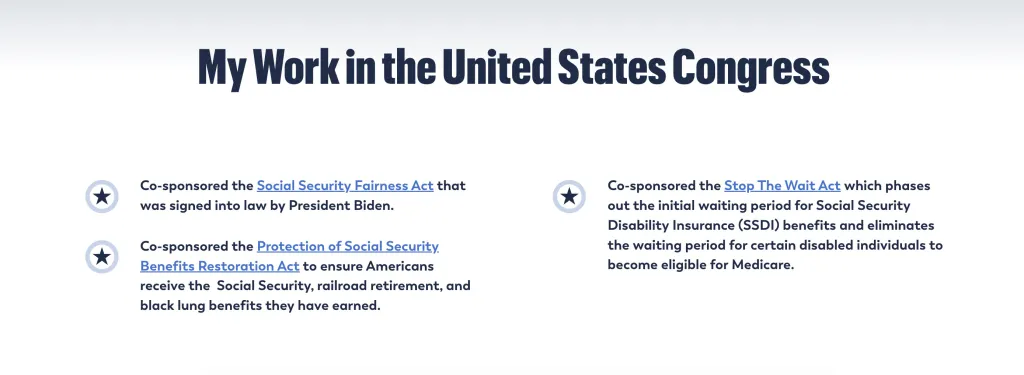 My Work in the United States Congress

Co-sponsored the Social Security Fairness Act that was signed into law by President Biden.

Co-sponsored the Protection of Social Security Benefits Restoration Act to ensure Americans receive the Social Security, railroad retirement, and black lung benefits they have earned.

Co-sponsored the Stop The Wait Act which phases out the initial waiting period for Social Security Disability Insurance (SSDI) benefits and eliminates the waiting period for certain disabled individuals to become eligible for Medicare.